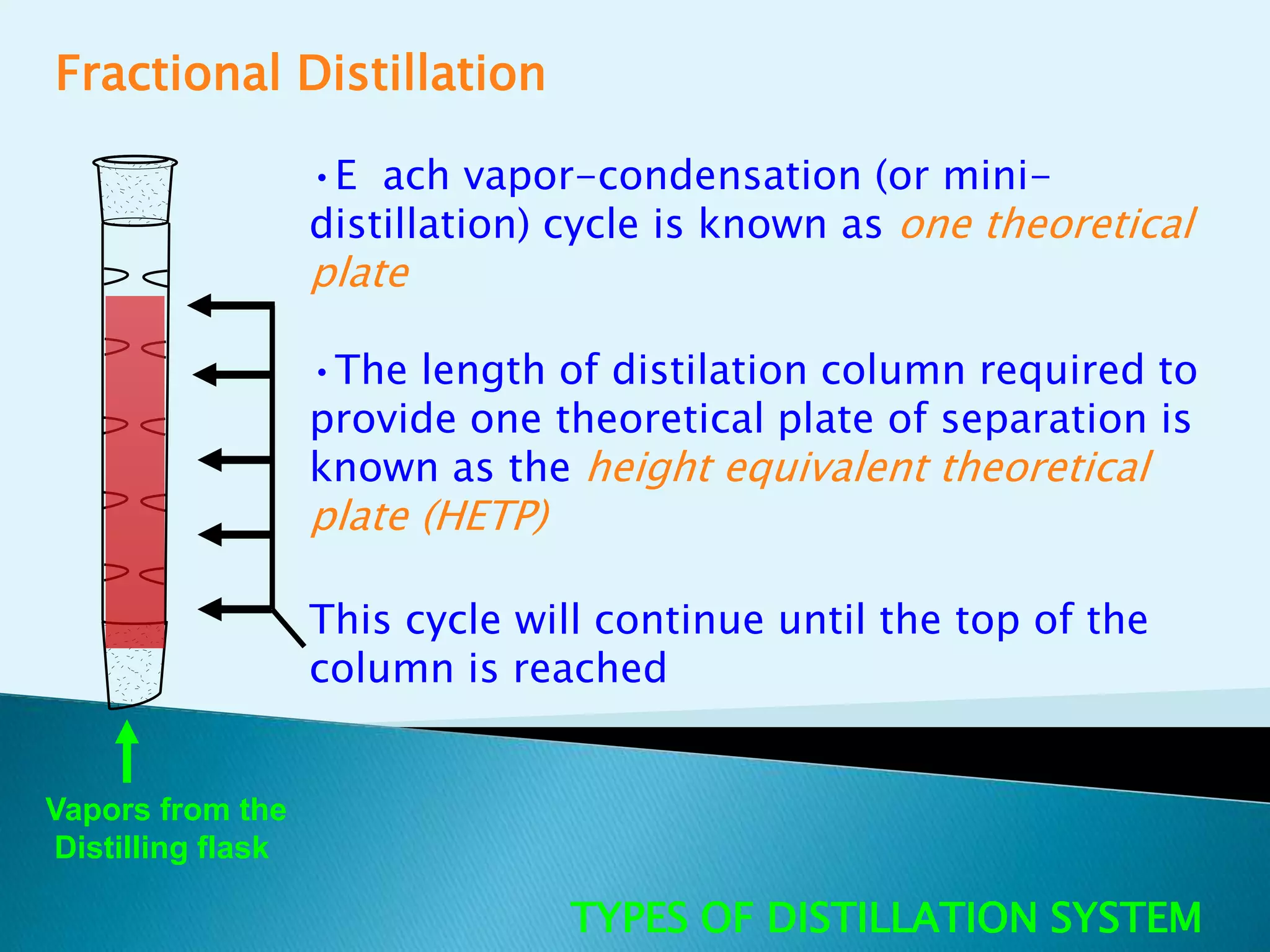 Fractional Distillation

•E ach vapor-condensation (or mini-distillation) cycle is known as one theoretical plate

•The length of distilation column required to provide one theoretical plate of separation is known as the height equivalent theoretical plate (HETP)

This cycle will continue until the top of the column is reached

Vapors from the Distilling flask

TYPES OF DISTILLATION SYSTEM